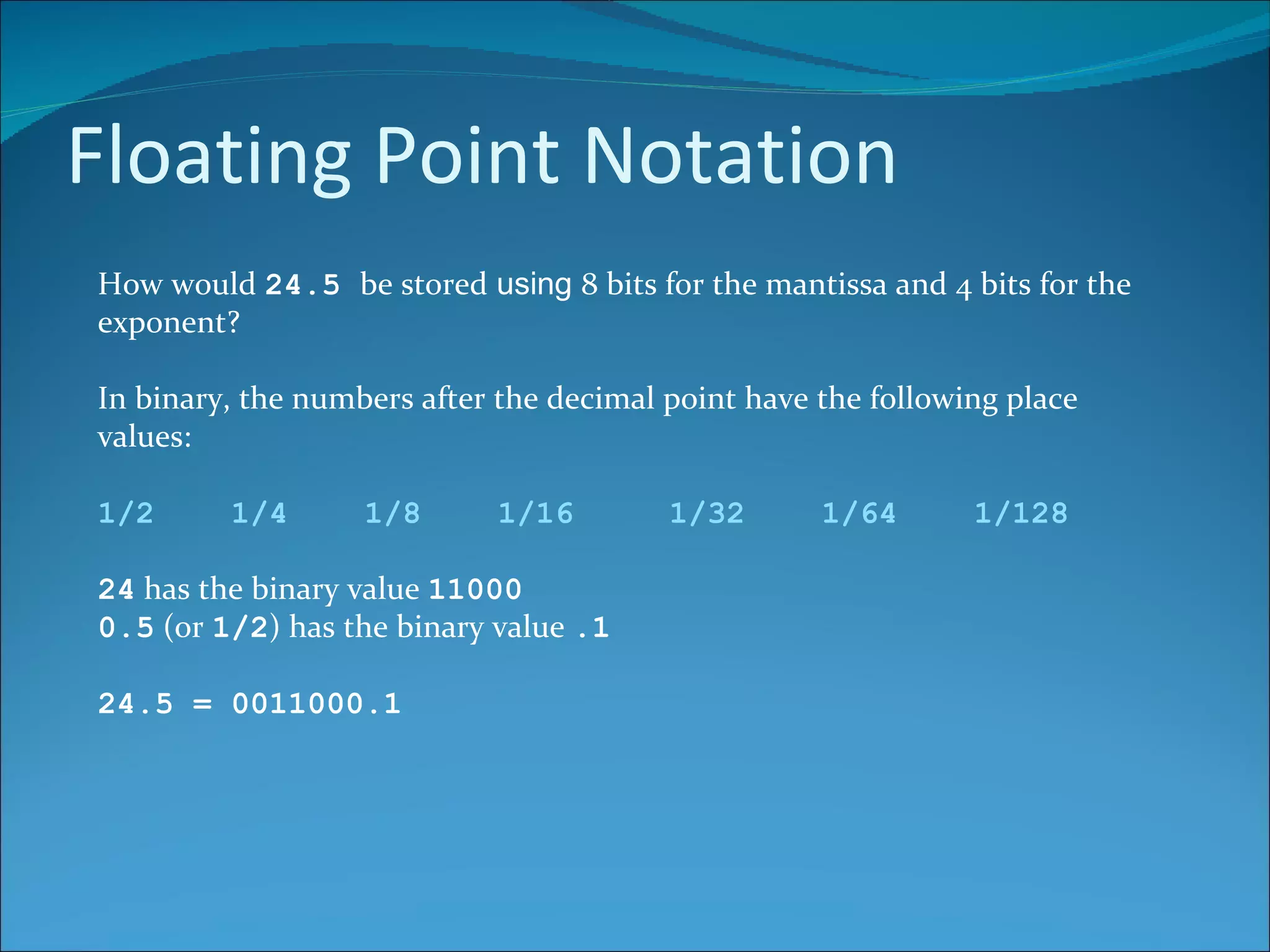 Floating Point Notation

How would 24.5 be stored using 8 bits for the mantissa and 4 bits for the exponent?

In binary, the numbers after the decimal point have the following place values:

1/2 1/4 1/8 1/16 1/32 1/64 1/128

24 has the binary value 11000
0.5 (or 1/2) has the binary value .1

24.5 = 0011000.1